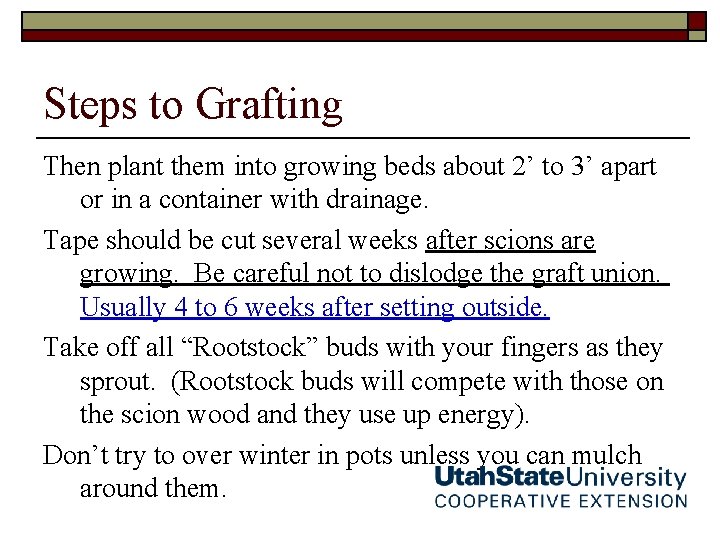 Steps to Grafting

Then plant them into growing beds about 2’ to 3’ apart or in a container with drainage.

Tape should be cut several weeks after scions are growing. Be careful not to dislodge the graft union. Usually 4 to 6 weeks after setting outside.

Take off all “Rootstock” buds with your fingers as they sprout. (Rootstock buds will compete with those on the scion wood and they use up energy).

Don’t try to over winter in pots unless you can mulch around them.

UtahStateUniversity
COOPERATIVE EXTENSION